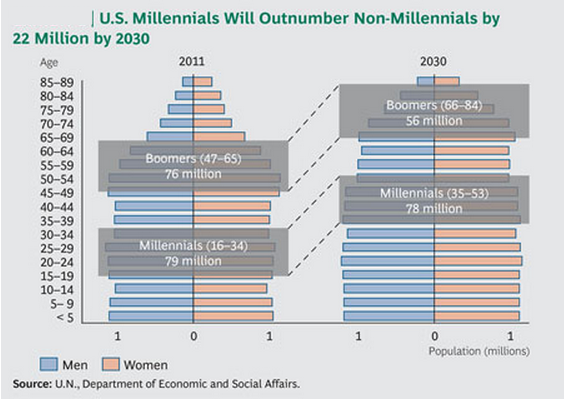 | U.S. Millennials Will Outnumber Non-Millennials by 22 Million by 2030

Age

2011

2030

85–89
80–84
75–79
70–74
65–69
60–64
55–59
50–54
45–49
40–44
35–39
30–34
25–29
20–24
15–19
10–14
5–9
< 5

Boomers (47–65)
76 million

Millennials (16–34)
79 million

Boomers (66–84)
56 million

Millennials (35–53)
78 million

1 0 1

1 0 1

Population (millions)

Men Women

Source: U.N., Department of Economic and Social Affairs.